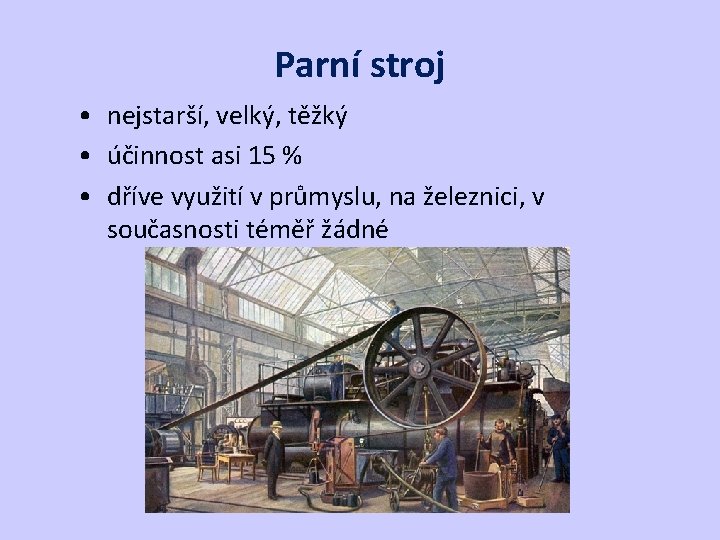 Parní stroj

• nejstarší, velký, těžký
• účinnost asi 15 %
• dříve využití v průmyslu, na železnici, v současnosti téměř žádné